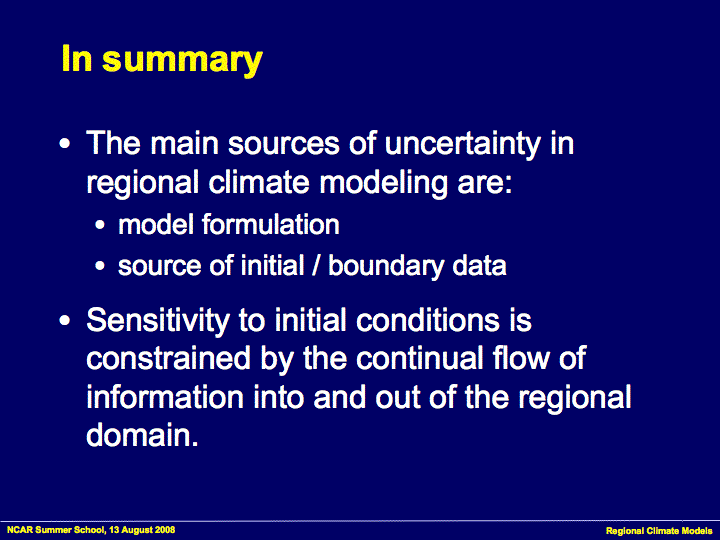 In summary

• The main sources of uncertainty in regional climate modeling are:
• model formulation
• source of initial / boundary data

• Sensitivity to initial conditions is constrained by the continual flow of information into and out of the regional domain.

NCAR Summer School, 13 August 2008

Regional Climate Models